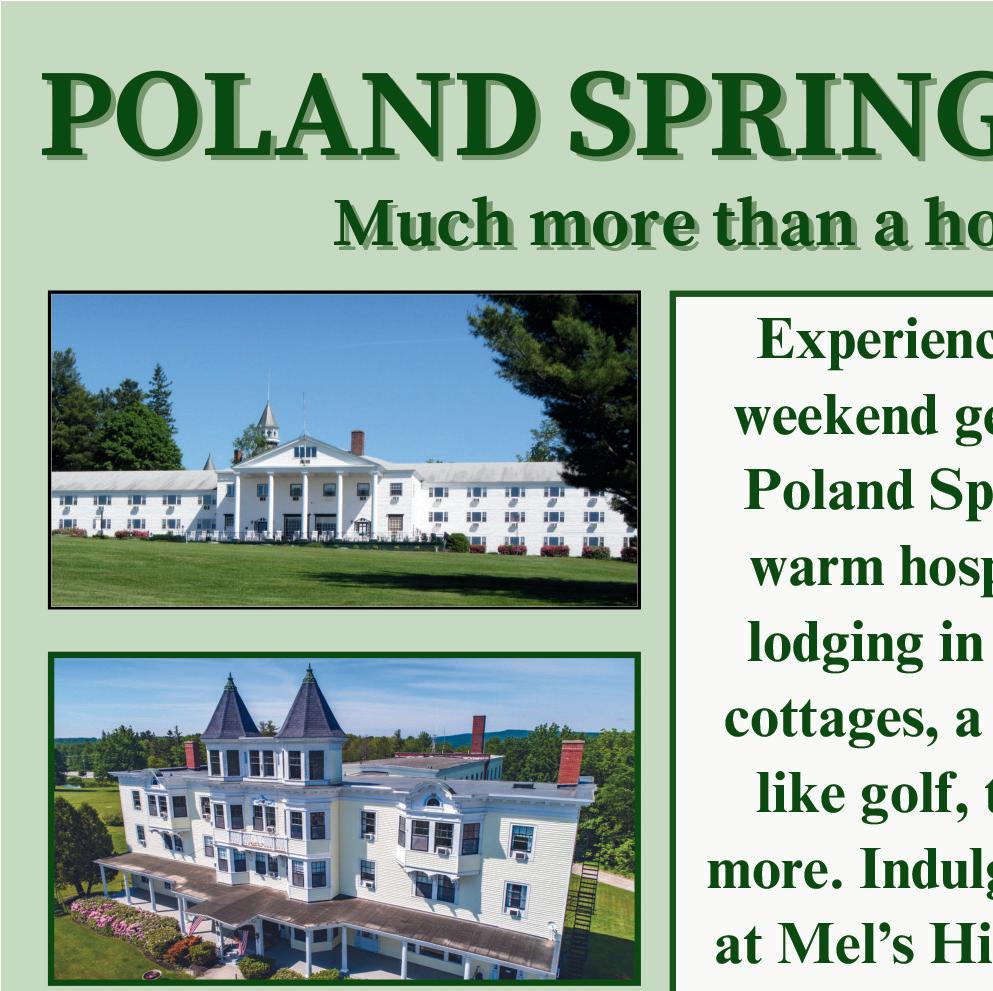 POLAND SPRING

Much more than a ho

Experienc weekend ge Poland Sp warm hosp lodging in cottages, a like golf, t more. Indulg at Mel's Hi